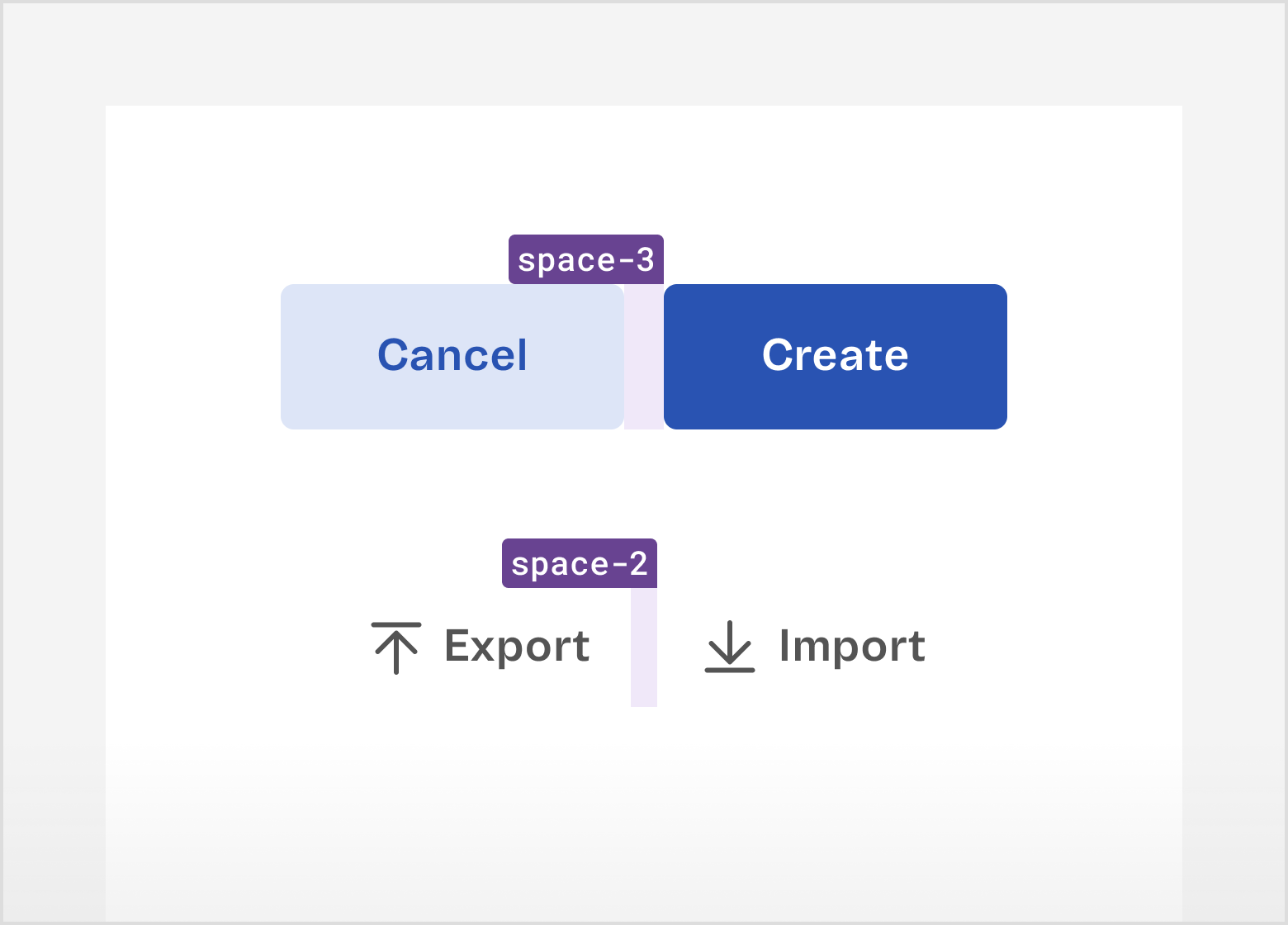 space-3

Cancel

Create

space-2

Export

Import